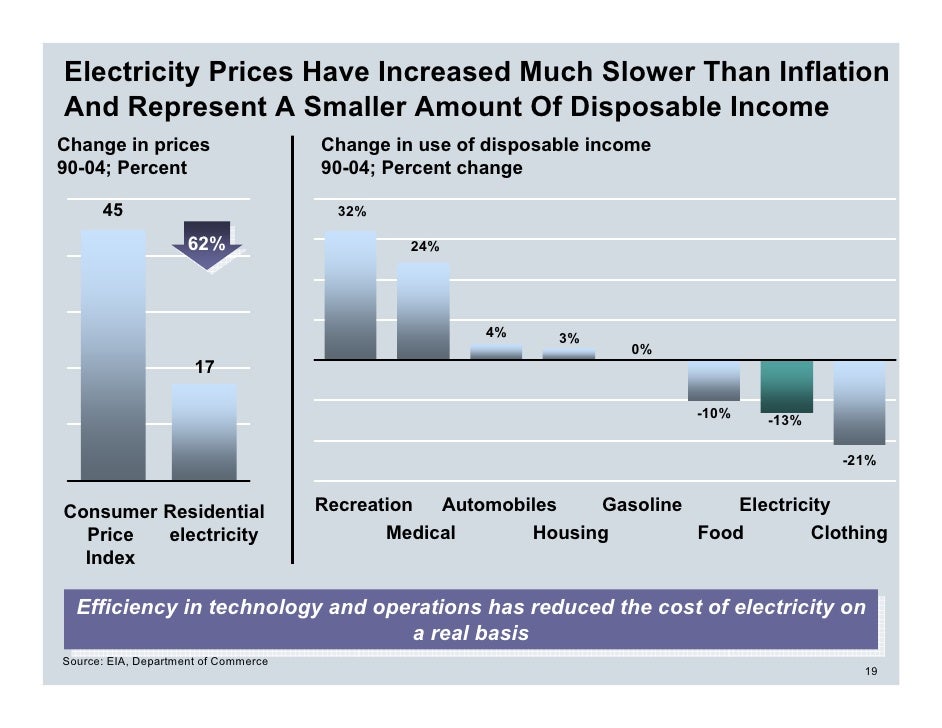 Electricity Prices Have Increased Much Slower Than Inflation And Represent A Smaller Amount Of Disposable Income

Change in prices
90-04; Percent

45

62%

17

Consumer Price Index

Residential electricity

Change in use of disposable income
90-04; Percent change

32%

24%

4%

3%

0%

-10%

-13%

-21%

Recreation

Medical

Automobiles

Housing

Gasoline

Food

Electricity

Clothing

Efficiency in technology and operations has reduced the cost of electricity on a real basis

Source: EIA, Department of Commerce

19